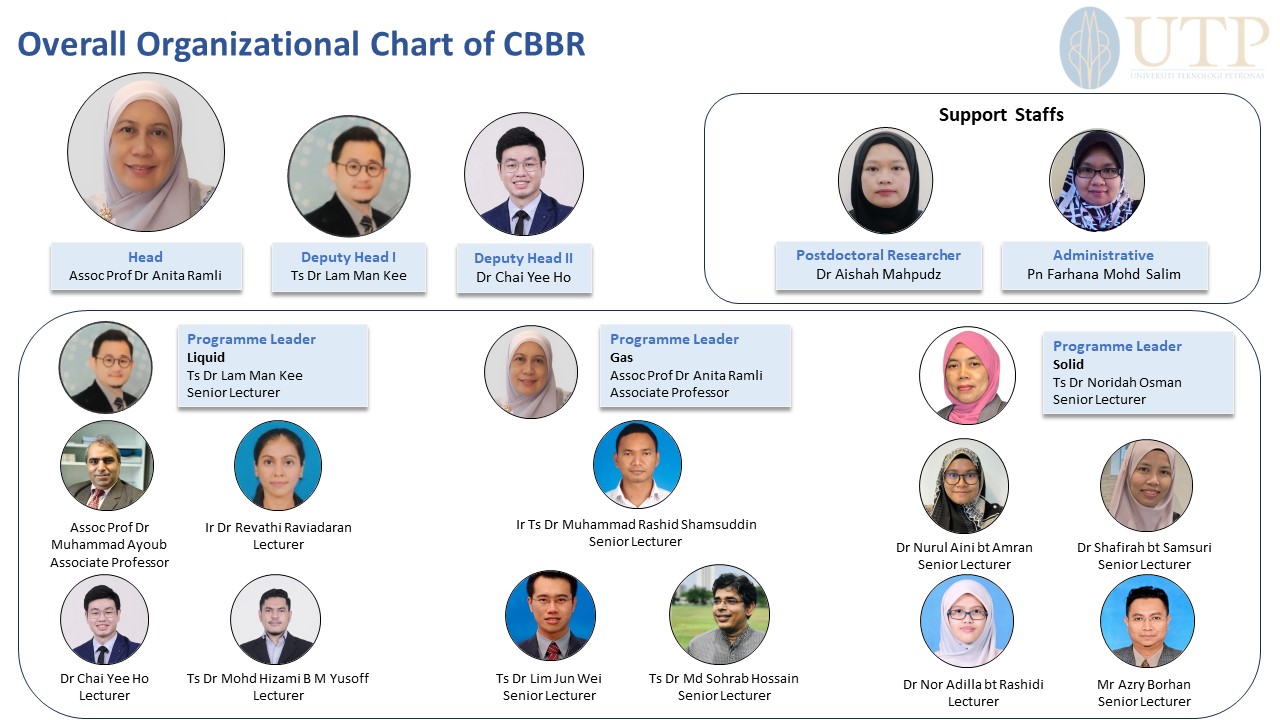 Overall Organizational Chart of CBBR

UTP
UNIVERSITI TEKNOLOGI PETRONAS

Head
Assoc Prof Dr Anita Ramli

Deputy Head I
Ts Dr Lam Man Kee

Deputy Head II
Dr Chai Yee Ho

Support Staffs

Postdoctoral Researcher
Dr Aishah Mahpudz

Administrative
Pn Farhana Mohd Salim

Programme Leader
Liquid
Ts Dr Lam Man Kee
Senior Lecturer

Assoc Prof Dr Muhammad Ayoub
Associate Professor

Ir Dr Revathi Raviadaran
Lecturer

Dr Chai Yee Ho
Lecturer

Ts Dr Mohd Hizami B M Yusoff
Lecturer

Programme Leader
Gas
Assoc Prof Dr Anita Ramli
Associate Professor

Ir Ts Dr Muhammad Rashid Shamsuddin
Senior Lecturer

Ts Dr Lim Jun Wei
Senior Lecturer

Ts Dr Md Sohrab Hossain
Senior Lecturer

Programme Leader
Solid
Ts Dr Noridah Osman
Senior Lecturer

Dr Nurul Aini bt Amran
Senior Lecturer

Dr Shafirah bt Samsuri
Senior Lecturer

Dr Nor Adilla bt Rashidi
Lecturer

Mr Azry Borhan
Senior Lecturer